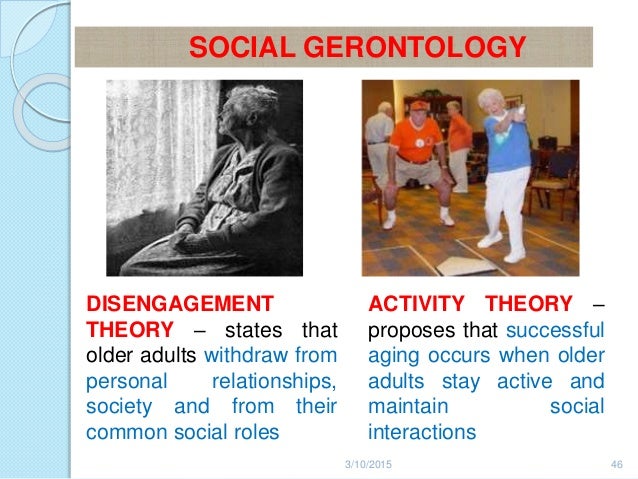 SOCIAL GERONTOLOGY

DISENGAGEMENT THEORY – states that older adults withdraw from personal relationships, society and from their common social roles

ACTIVITY THEORY – proposes that successful aging occurs when older adults stay active and maintain social interactions

3/10/2015

46